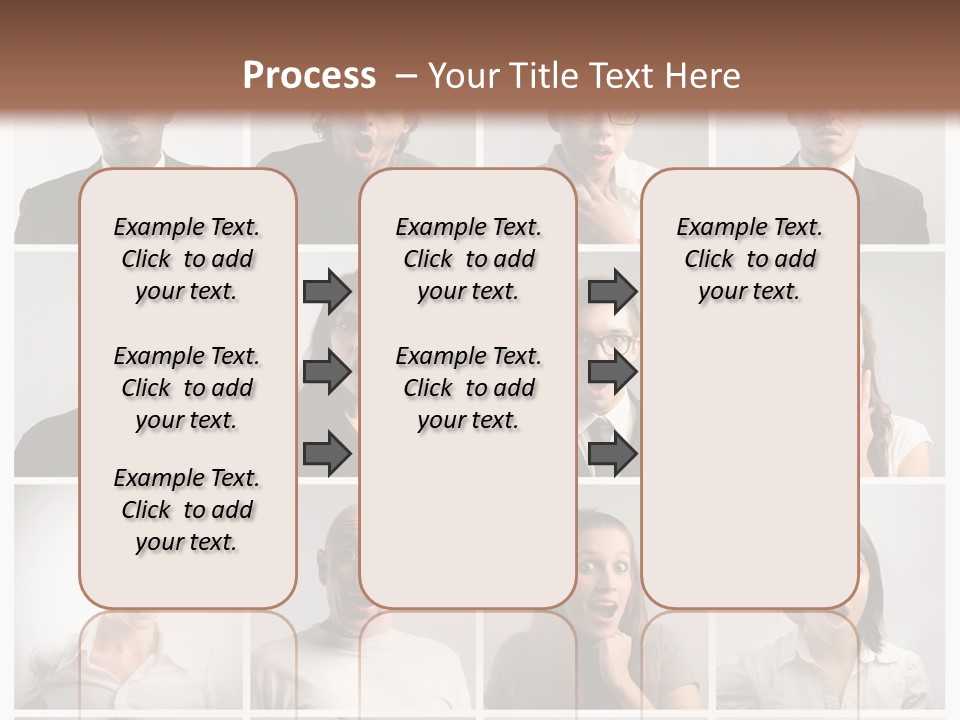 Process – Your Title Text Here

Example Text. Click to add your text.

Example Text. Click to add your text.

Example Text. Click to add your text.

Example Text. Click to add your text.

Example Text. Click to add your text.

Example Text. Click to add your text.